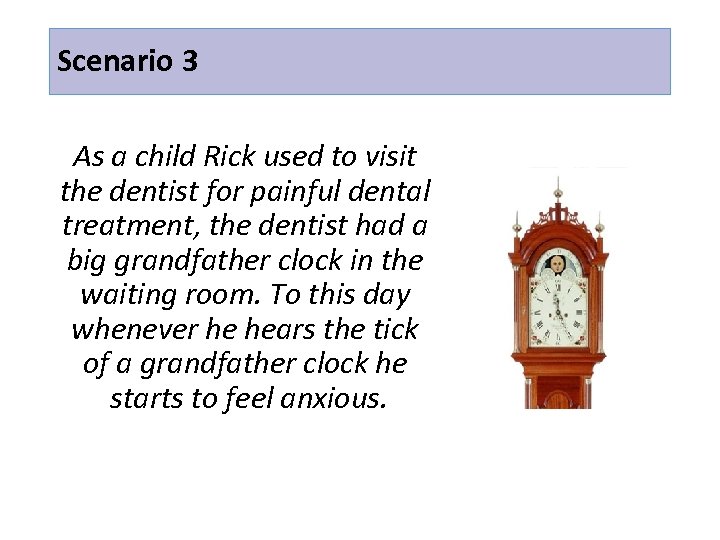 Scenario 3

As a child Rick used to visit the dentist for painful dental treatment, the dentist had a big grandfather clock in the waiting room. To this day whenever he hears the tick of a grandfather clock he starts to feel anxious.